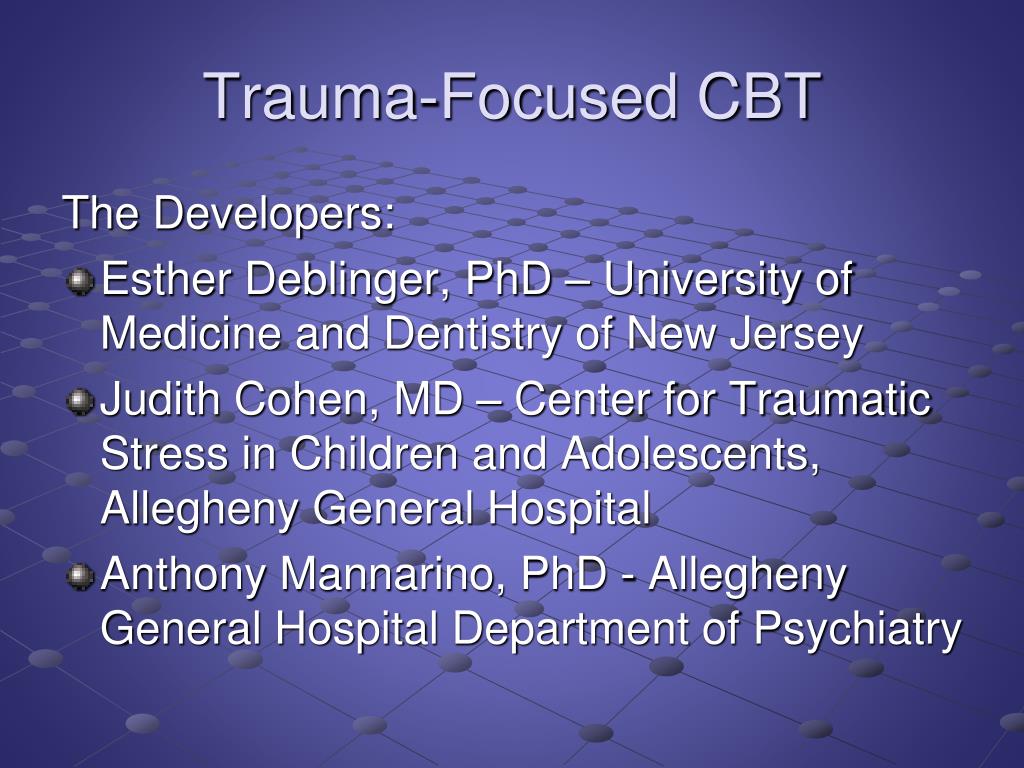 Trauma-Focused CBT

The Developers:

Esther Deblinger, PhD – University of Medicine and Dentistry of New Jersey

Judith Cohen, MD – Center for Traumatic Stress in Children and Adolescents, Allegheny General Hospital

Anthony Mannarino, PhD - Allegheny General Hospital Department of Psychiatry